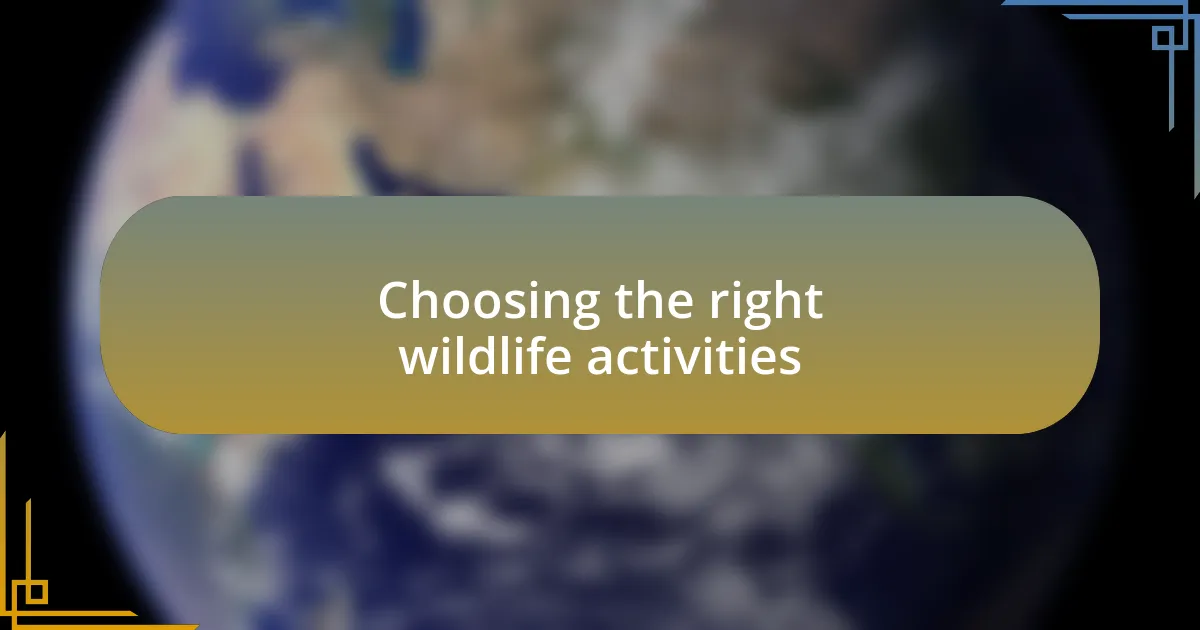 Choosing the right wildlife activities